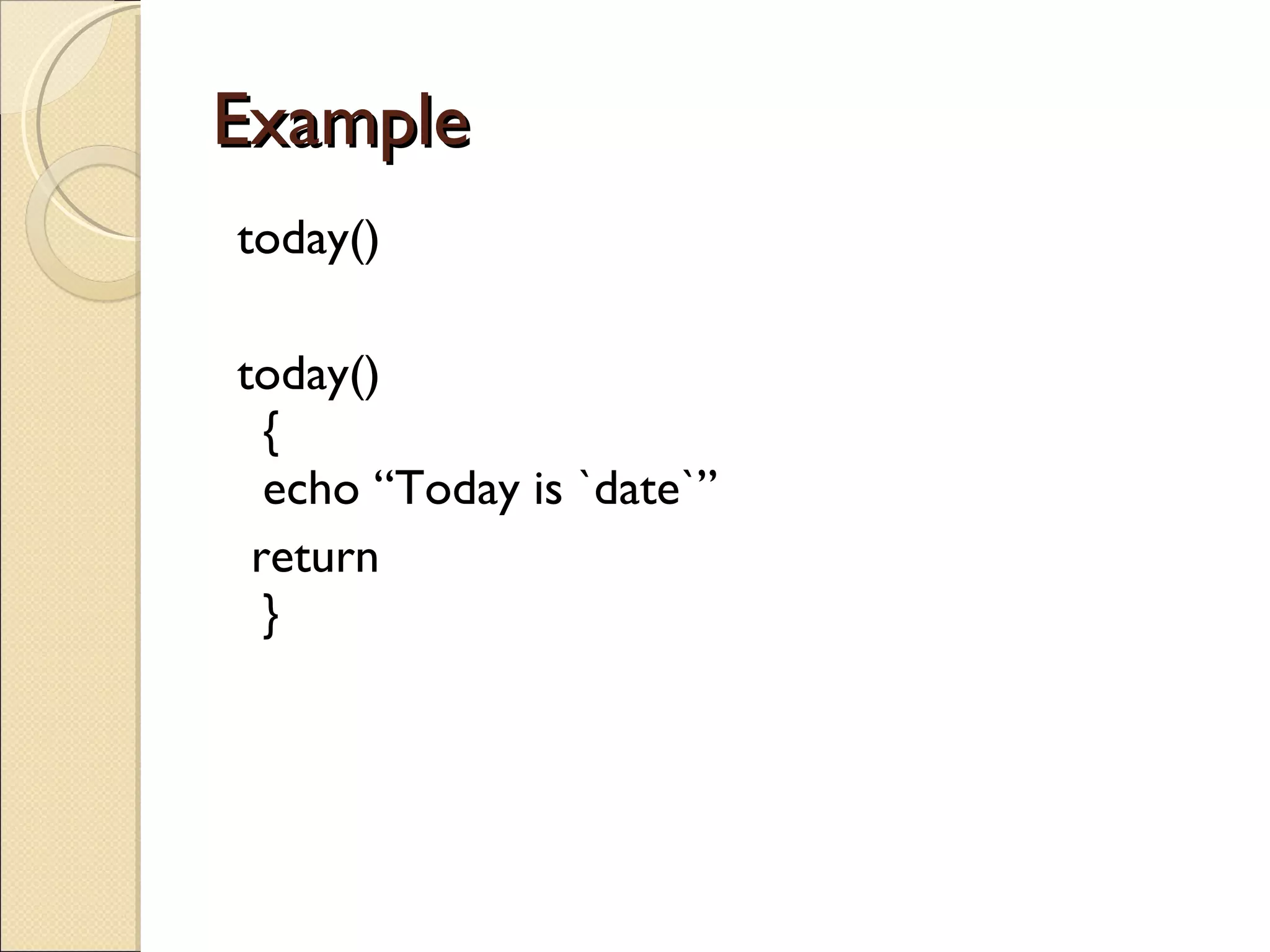 Example

today()

today()
{
echo “Today is `date`”
return
}